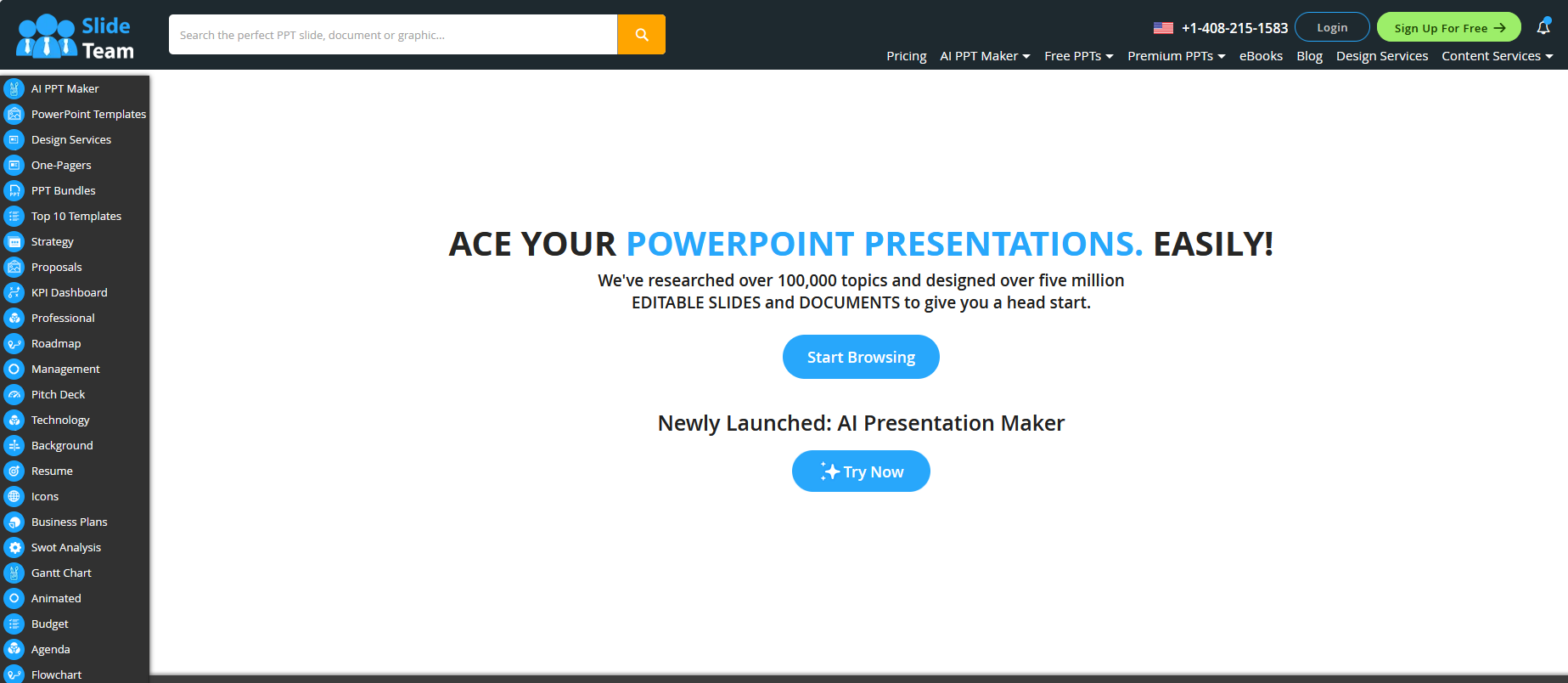 Slide Team

Search the perfect PPT slide, document or graphic...

+1-408-215-1583 Login Sign Up For Free

Pricing AI PPT Maker Free PPTs Premium PPTs eBooks Blog Design Services Content Services

AI PPT Maker
PowerPoint Templates
Design Services
One-Pagers
PPT Bundles
Top 10 Templates
Strategy
Proposals
KPI Dashboard
Professional
Roadmap
Management
Pitch Deck
Technology
Background
Resume
Icons
Business Plans
Swot Analysis
Gantt Chart
Animated
Budget
Agenda
Flowchart

ACE YOUR POWERPOINT PRESENTATIONS. EASILY!

We've researched over 100,000 topics and designed over five million EDITABLE SLIDES and DOCUMENTS to give you a head start.

Start Browsing

Newly Launched: AI Presentation Maker

Try Now